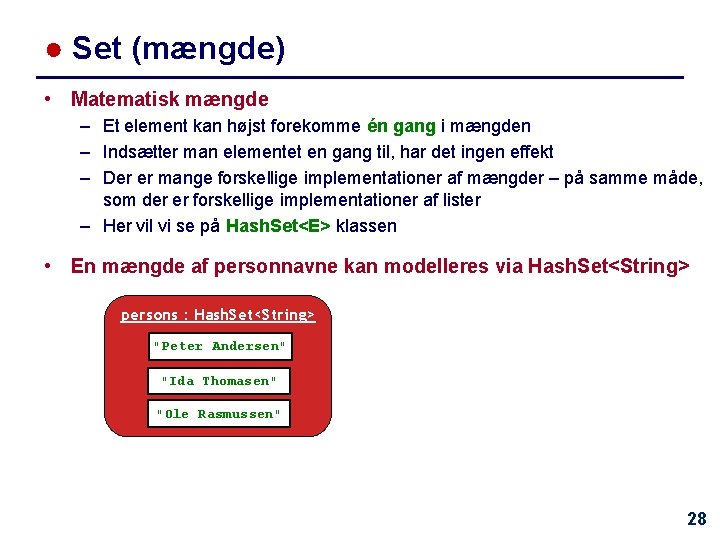 ● Set (mængde)

• Matematisk mængde
– Et element kan højst forekomme én gang i mængden
– Indsætter man elementet en gang til, har det ingen effekt
– Der er mange forskellige implementationer af mængder – på samme måde, som der er forskellige implementationer af lister
– Her vil vi se på HashSet<E> klassen

• En mængde af personnavne kan modelleres via HashSet<String>

persons : HashSet<String>
"Peter Andersen"
"Ida Thomasen"
"Ole Rasmussen"

28